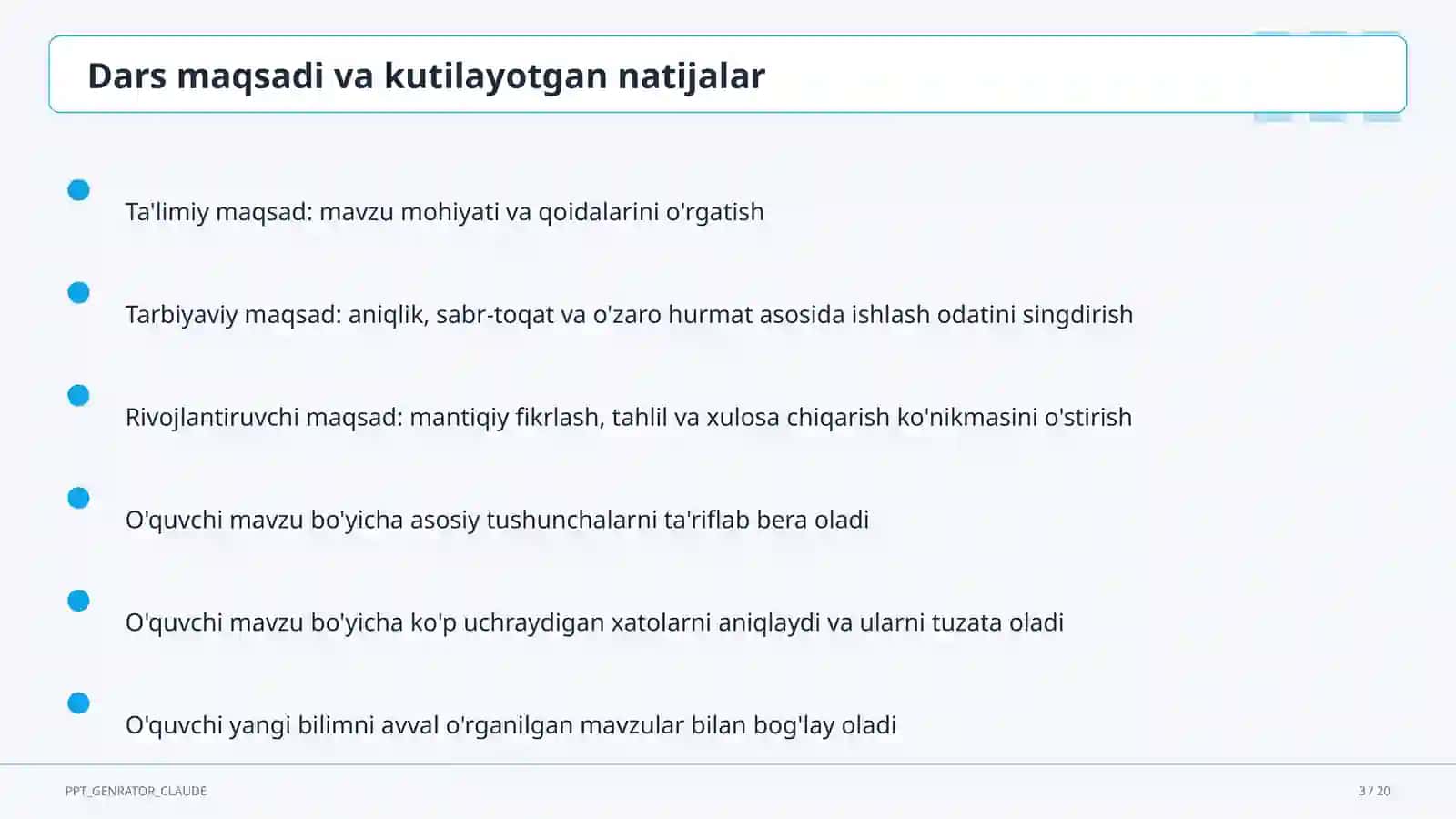 Dars maqsadi va kutilayotgan natijalar

Ta'limiy maqsad: mavzu mohiyati va qoidalarini o'rgatish

Tarbiyaviy maqsad: aniqlik, sabr-toqat va o'zaro hurmat asosida ishlash odatini singdirish

Rivojlantiruvchi maqsad: mantiqiy fikrlash, tahlil va xulosa chiqarish ko'nikmasini o'stirish

O'quvchi mavzu bo'yicha asosiy tushunchalarni ta'riflab bera oladi

O'quvchi mavzu bo'yicha ko'p uchraydigan xatolarni aniqlaydi va ularni tuzata oladi

O'quvchi yangi bilimni avval o'rganilgan mavzular bilan bog'lay oladi

PPT_GENRATOR_CLAUDE

3 / 20